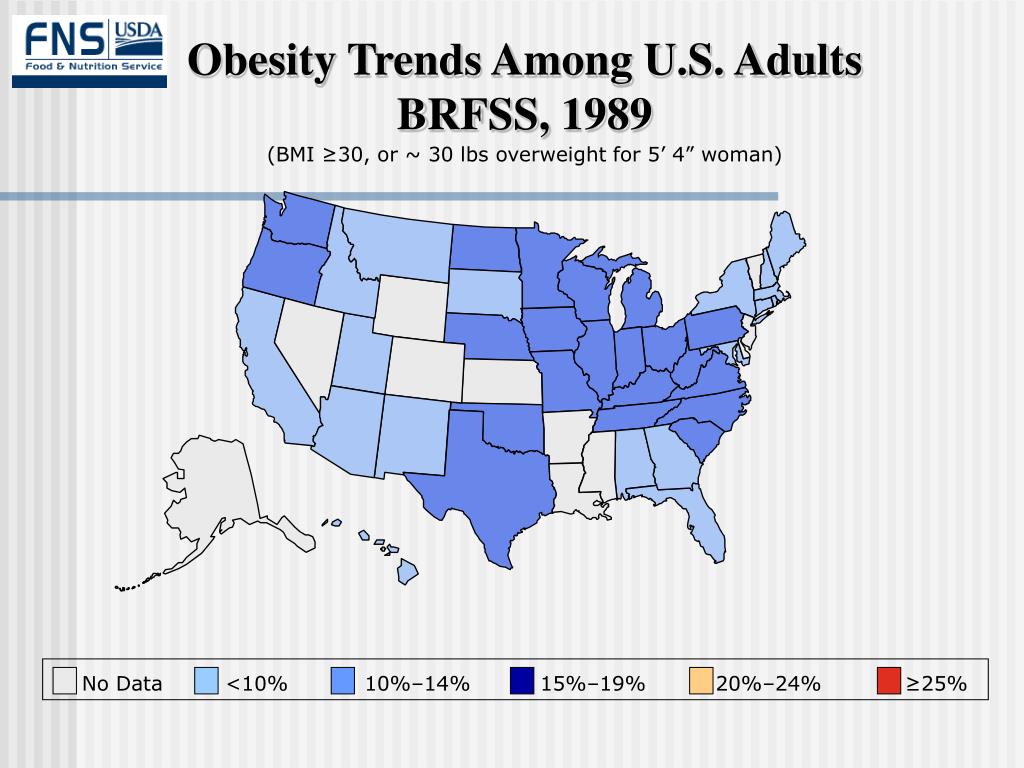 FNS USDA
Food & Nutrition Service

Obesity Trends Among U.S. Adults BRFSS, 1989

(BMI ≥30, or ~ 30 lbs overweight for 5’ 4” woman)

No Data <10% 10%–14% 15%–19% 20%–24% ≥25%